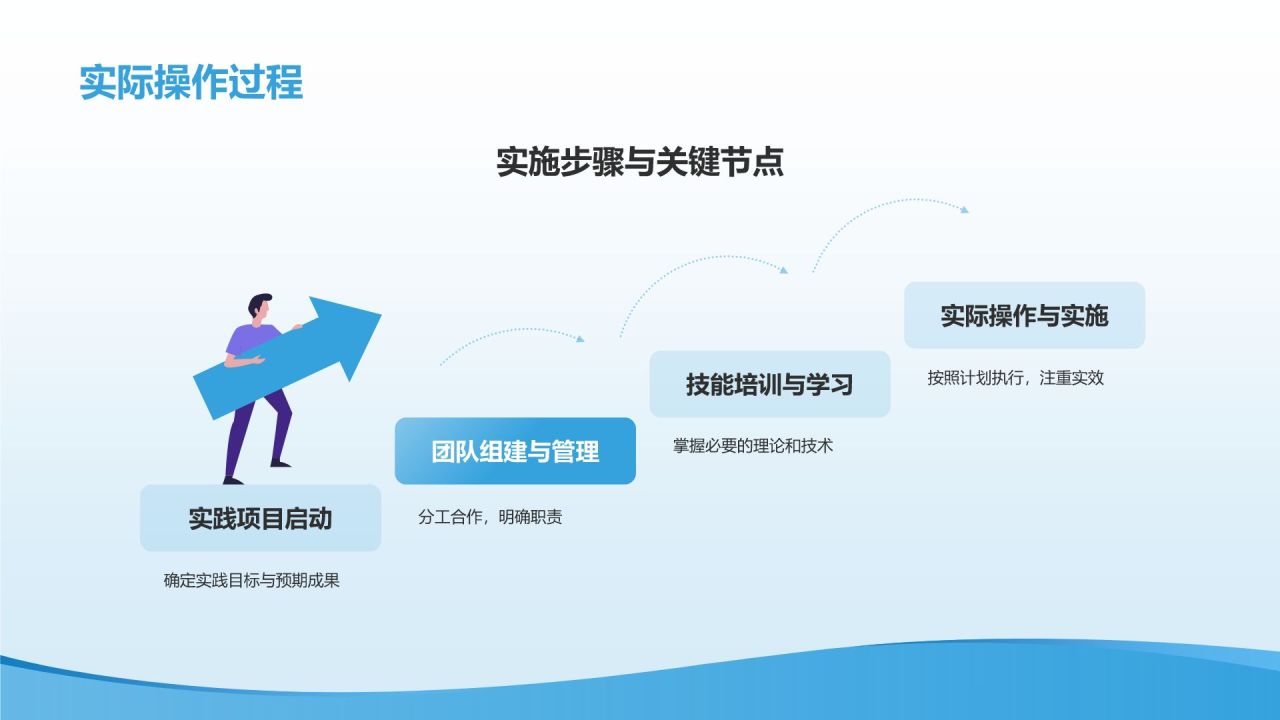 实际操作过程

实施步骤与关键节点

实践项目启动

确定实践目标与预期成果

团队组建与管理

分工合作，明确职责

技能培训与学习

掌握必要的理论和技术

实际操作与实施

按照计划执行，注重实效